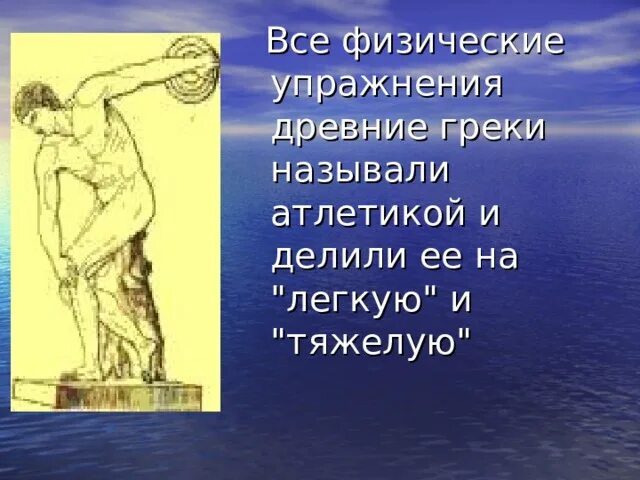 Все физические упражнения древние греки называли атлетикой и делили ее на "легкую" и "тяжелую"